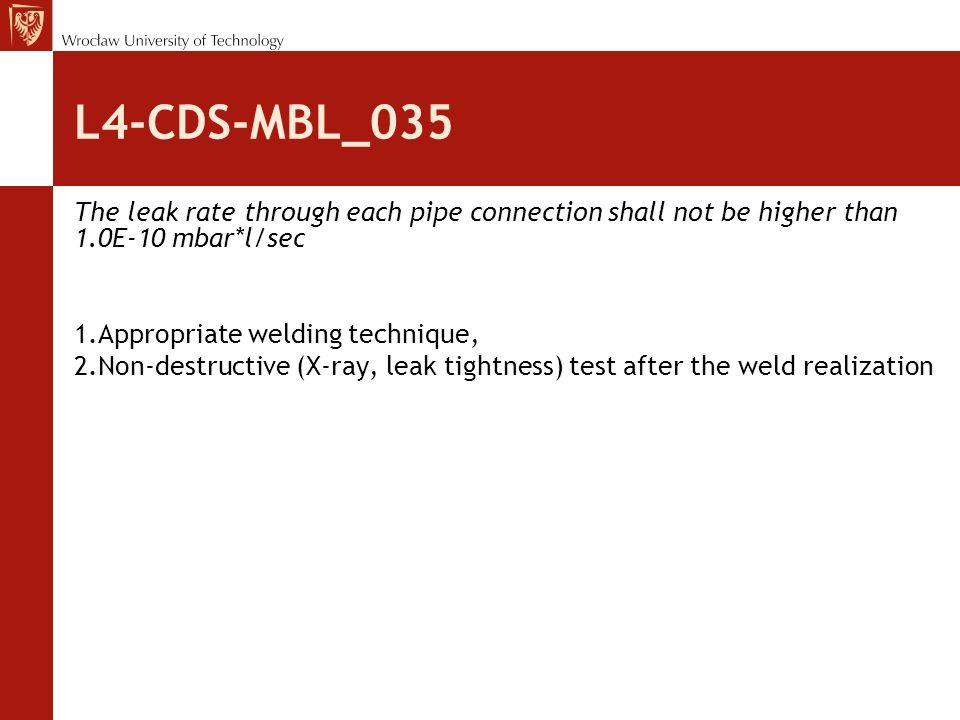 Wrocław University of Technology

L4-CDS-MBL_035

The leak rate through each pipe connection shall not be higher than 1.0E-10 mbar*l/sec

1.Appropriate welding technique,
2.Non-destructive (X-ray, leak tightness) test after the weld realization